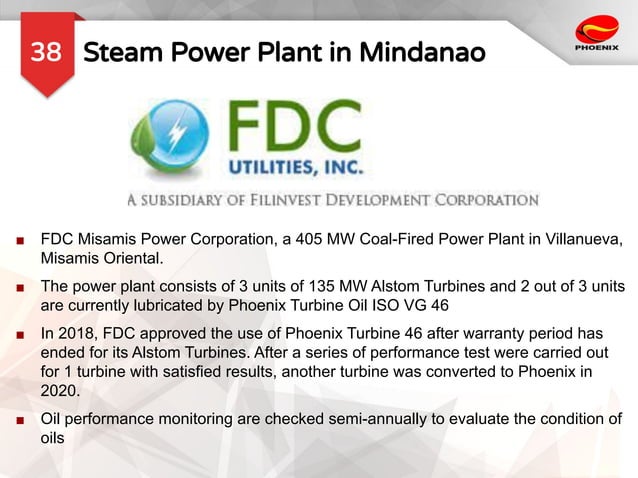 38 Steam Power Plant in Mindanao

PHOENIX

FDC
UTILITIES, INC.
A SUBSIDIARY OF FILINVEST DEVELOPMENT CORPORATION

■ FDC Misamis Power Corporation, a 405 MW Coal-Fired Power Plant in Villanueva, Misamis Oriental.

■ The power plant consists of 3 units of 135 MW Alstom Turbines and 2 out of 3 units are currently lubricated by Phoenix Turbine Oil ISO VG 46

■ In 2018, FDC approved the use of Phoenix Turbine 46 after warranty period has ended for its Alstom Turbines. After a series of performance test were carried out for 1 turbine with satisfied results, another turbine was converted to Phoenix in 2020.

■ Oil performance monitoring are checked semi-annually to evaluate the condition of oils